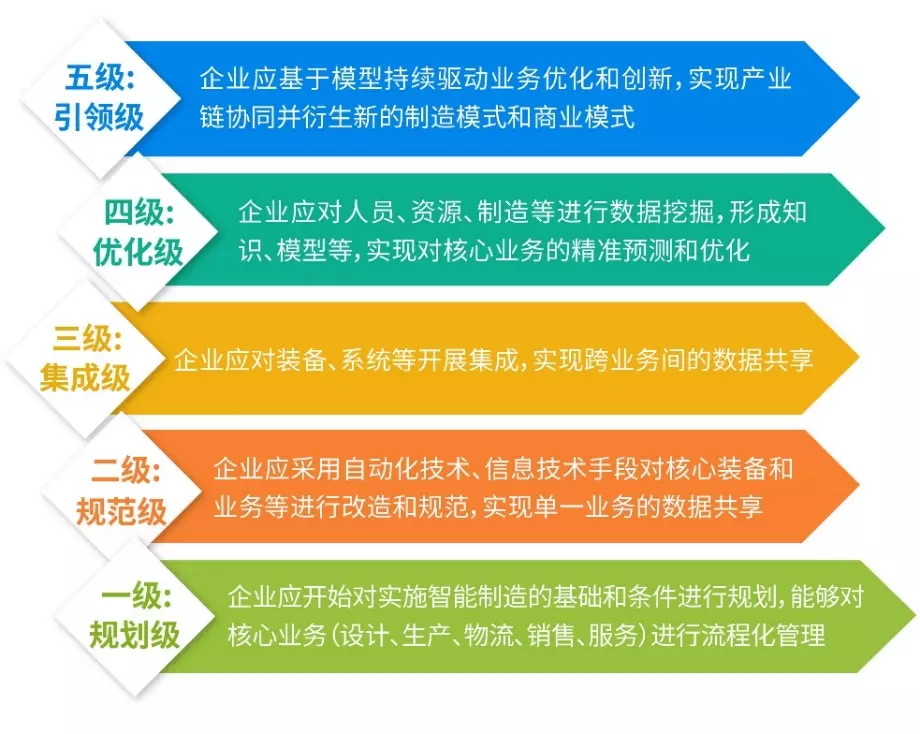 五级：
引领级

企业应基于模型持续驱动业务优化和创新，实现产业链协同并衍生新的制造模式和商业模式

四级：
优化级

企业应对人员、资源、制造等进行数据挖掘，形成知识、模型等，实现对核心业务的精准预测和优化

三级：
集成级

企业应对装备、系统等开展集成，实现跨业务间的数据共享

二级：
规范级

企业应采用自动化技术、信息技术手段对核心装备和业务等进行改造和规范，实现单一业务的数据共享

一级：
规划级

企业应开始对实施智能制造的基础和条件进行规划，能够对核心业务（设计、生产、物流、销售、服务）进行流程化管理